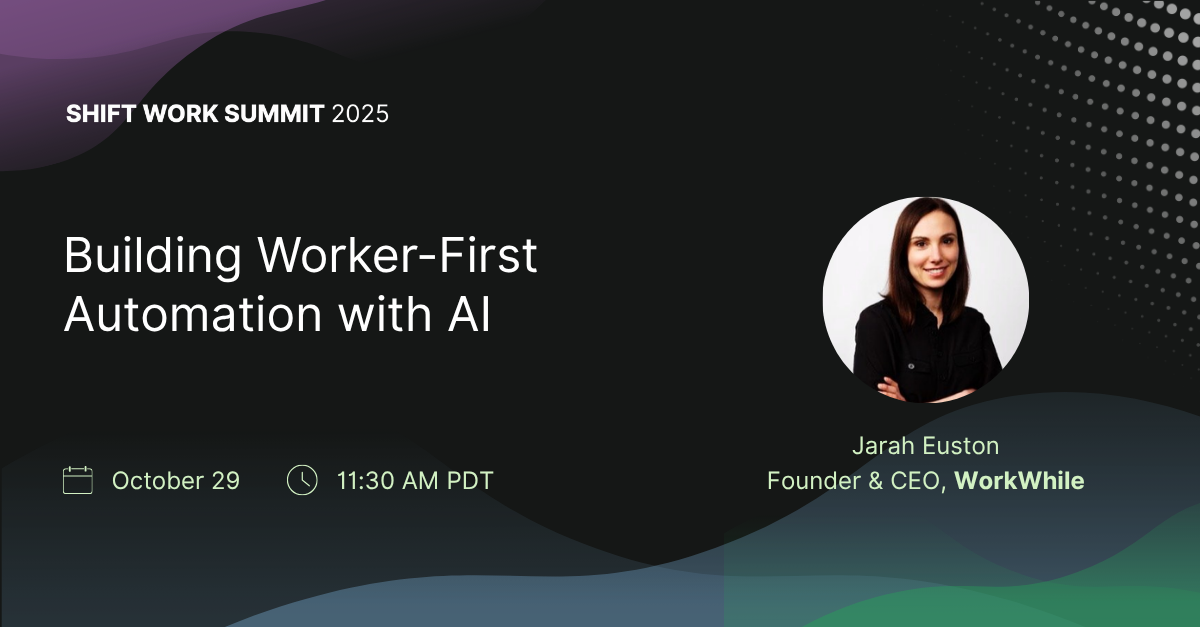 SHIFT WORK SUMMIT 2025

Building Worker-First Automation with AI

October 29 11:30 AM PDT

Jarah Euston
Founder & CEO, WorkWhile